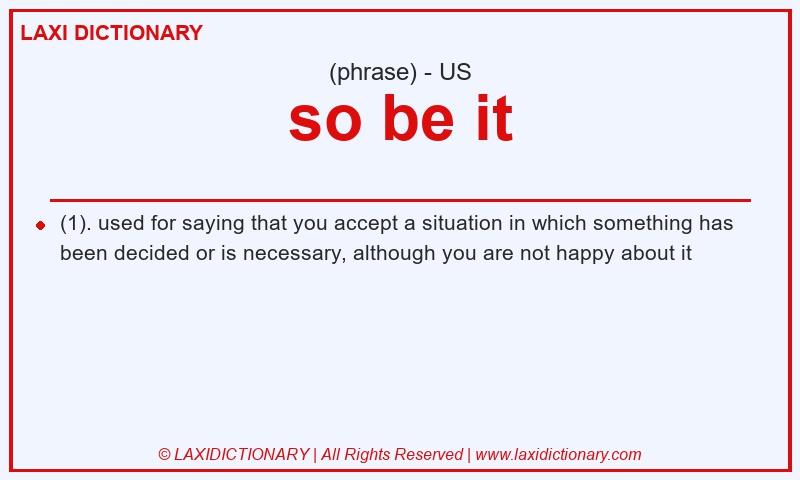 LAXI DICTIONARY

(phrase) - US

so be it

(1). used for saying that you accept a situation in which something has been decided or is necessary, although you are not happy about it

© LAXIDICTIONARY | All Rights Reserved | www.laxidictionary.com